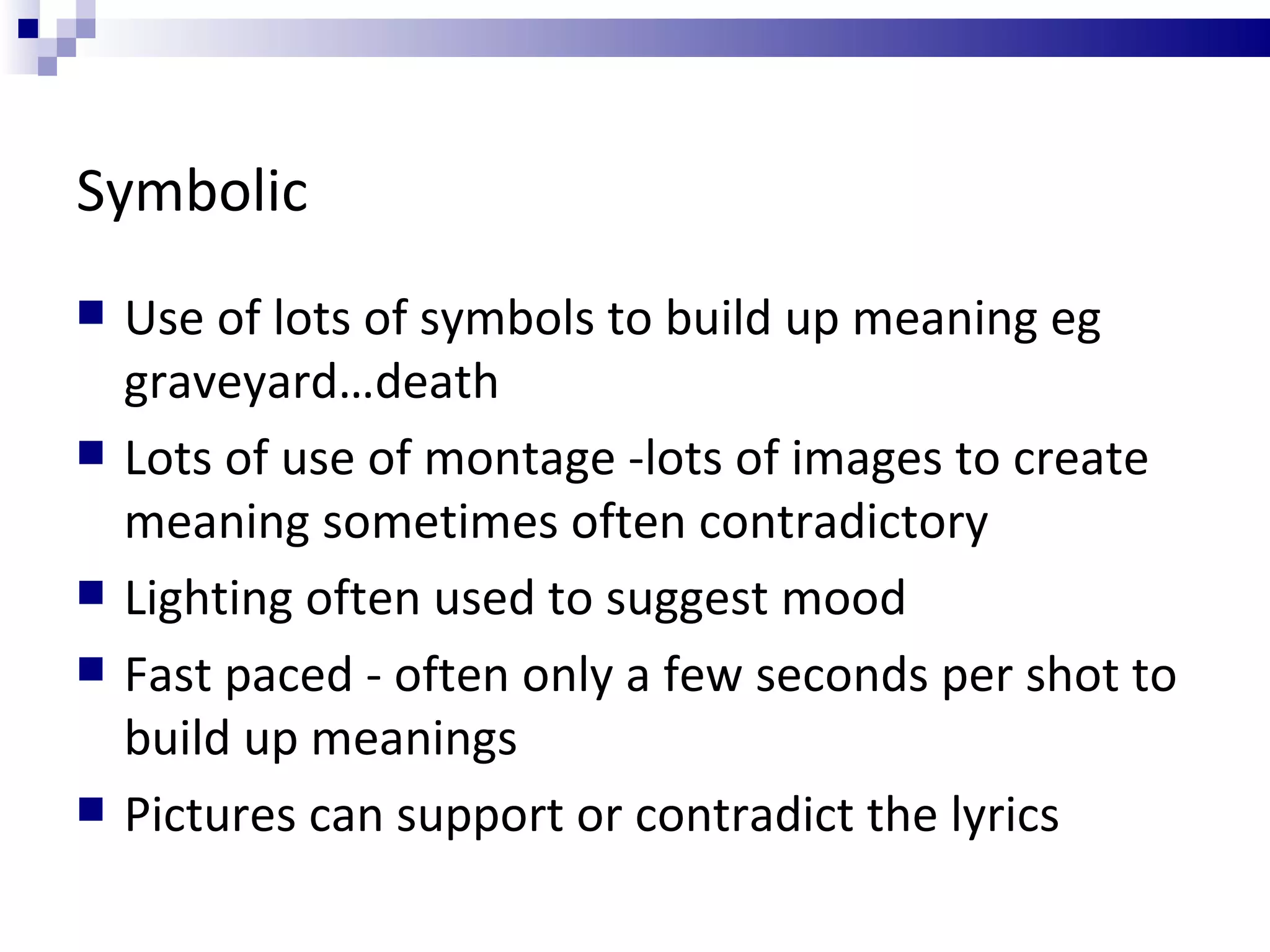 Symbolic

- Use of lots of symbols to build up meaning eg graveyard…death
- Lots of use of montage -lots of images to create meaning sometimes often contradictory
- Lighting often used to suggest mood
- Fast paced - often only a few seconds per shot to build up meanings
- Pictures can support or contradict the lyrics